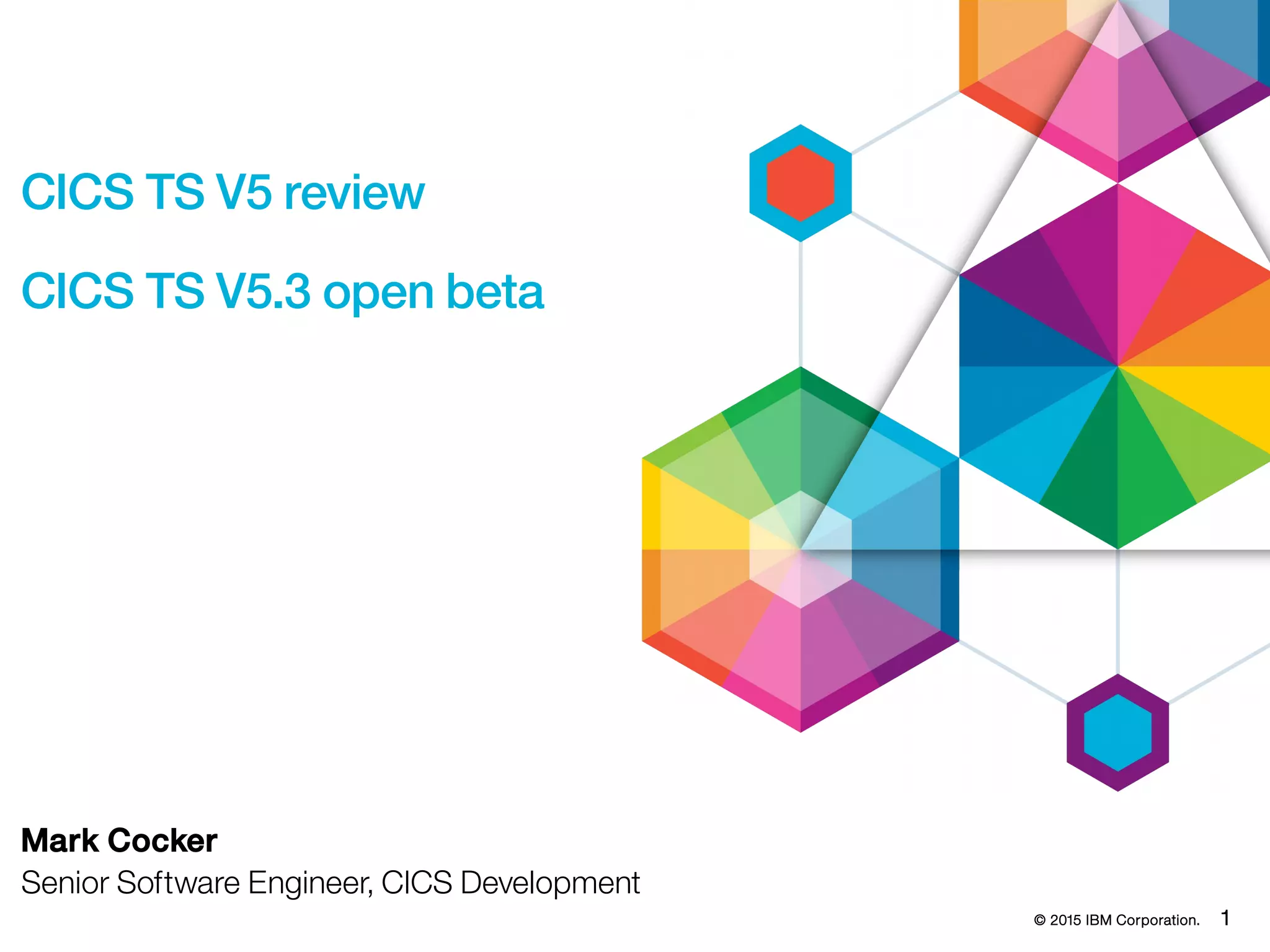 CICS TS V5 review

CICS TS V5.3 open beta

Mark Cocker

Senior Software Engineer, CICS Development

© 2015 IBM Corporation. 1